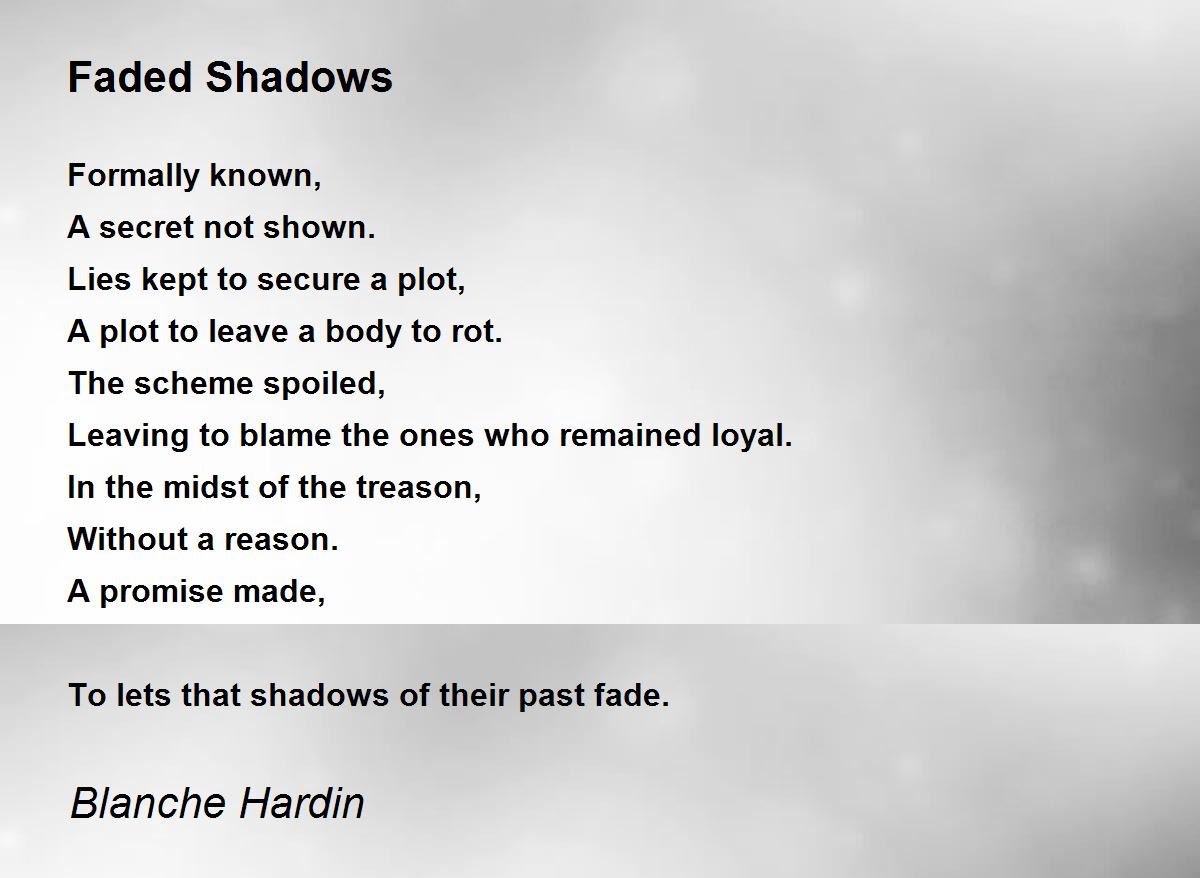 Faded Shadows

Formally known,
A secret not shown.
Lies kept to secure a plot,
A plot to leave a body to rot.
The scheme spoiled,
Leaving to blame the ones who remained loyal.
In the midst of the treason,
Without a reason.
A promise made,

To lets that shadows of their past fade.

Blanche Hardin